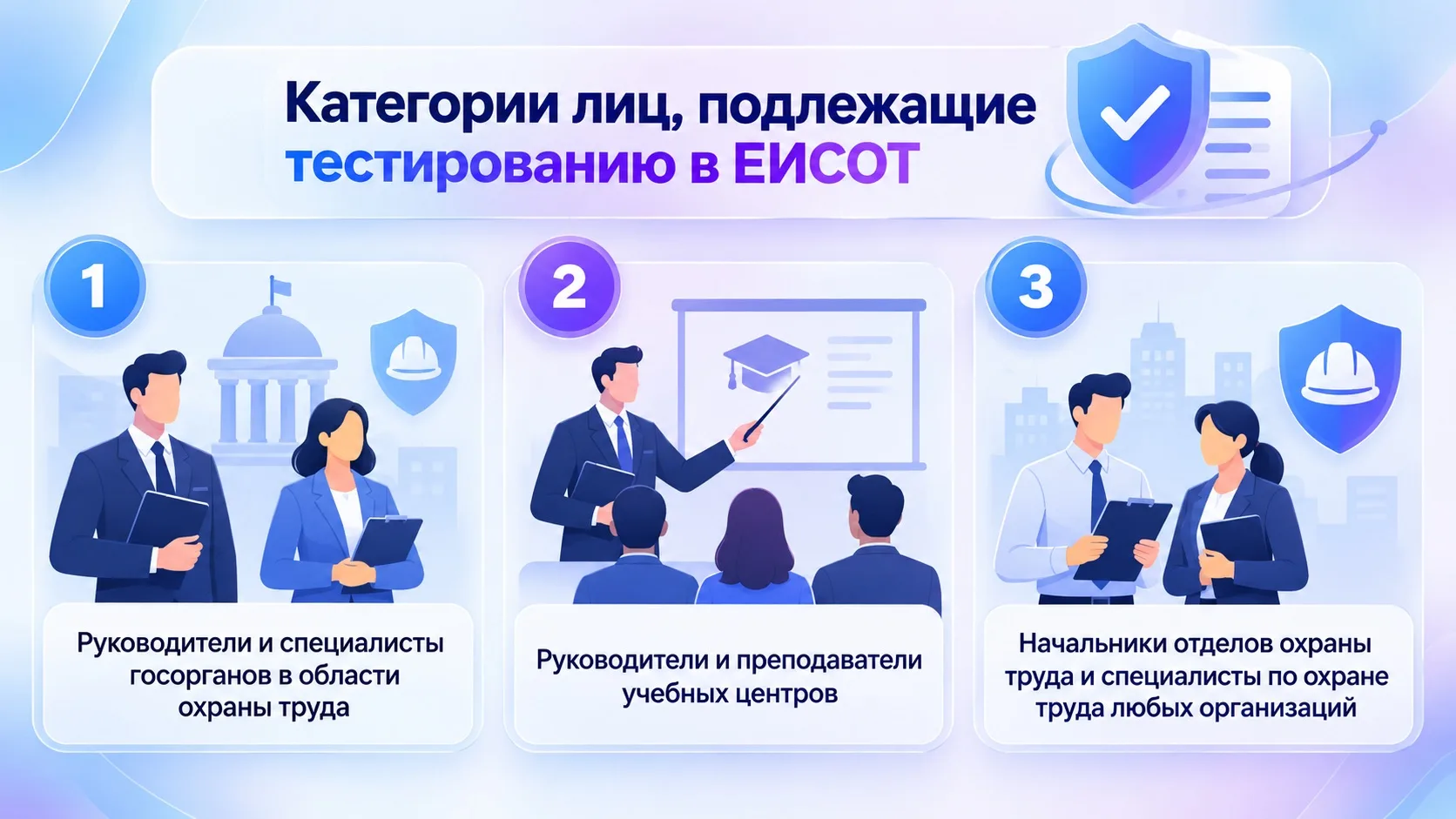 Категории лиц, подлежащие тестированию в ЕИСОТ

1

Руководители и специалисты госорганов в области охраны труда

2

Руководители и преподаватели учебных центров

3

Начальники отделов охраны труда и специалисты по охране труда любых организаций